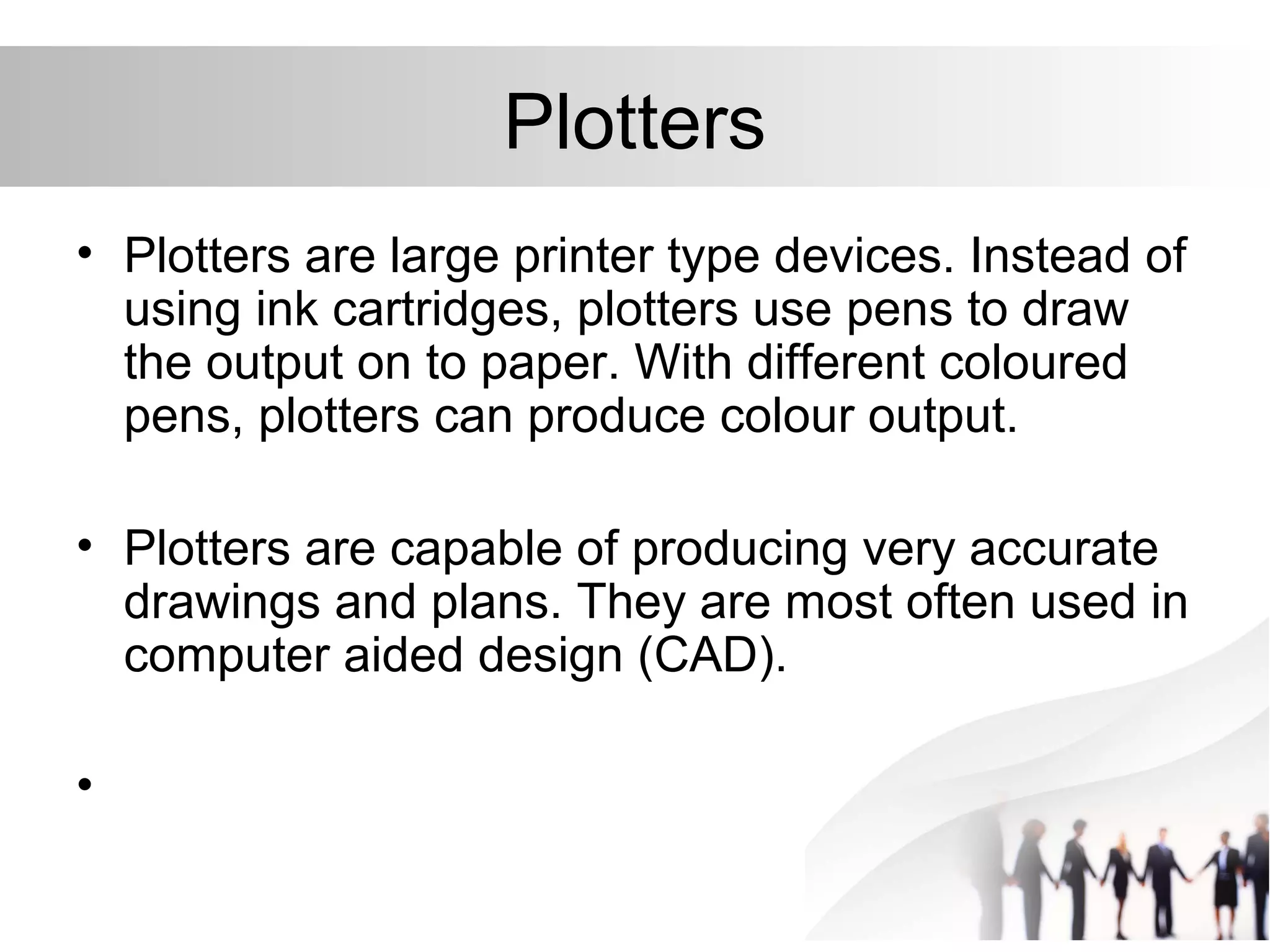 Plotters

• Plotters are large printer type devices. Instead of using ink cartridges, plotters use pens to draw the output on to paper. With different coloured pens, plotters can produce colour output.

• Plotters are capable of producing very accurate drawings and plans. They are most often used in computer aided design (CAD).

•